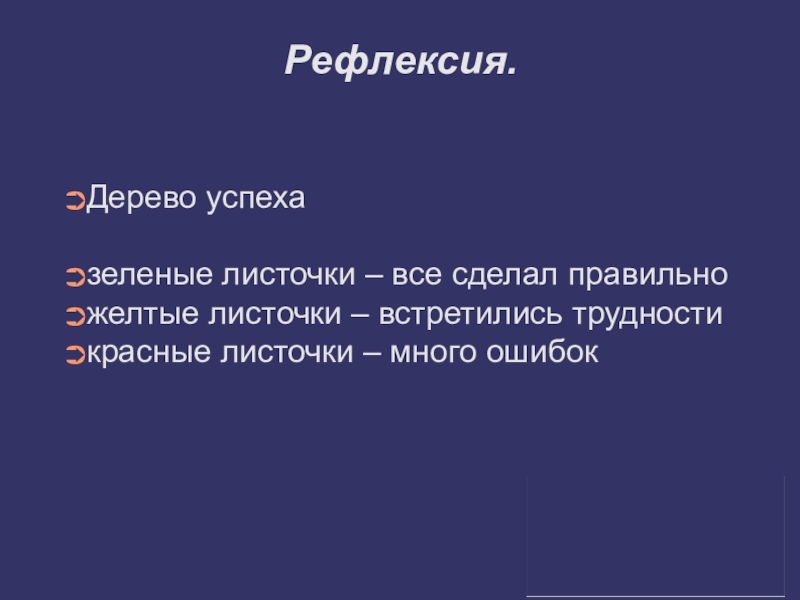 Рефлексия.

Дерево успеха

зеленые листочки – все сделал правильно
желтые листочки – встретились трудности
красные листочки – много ошибок